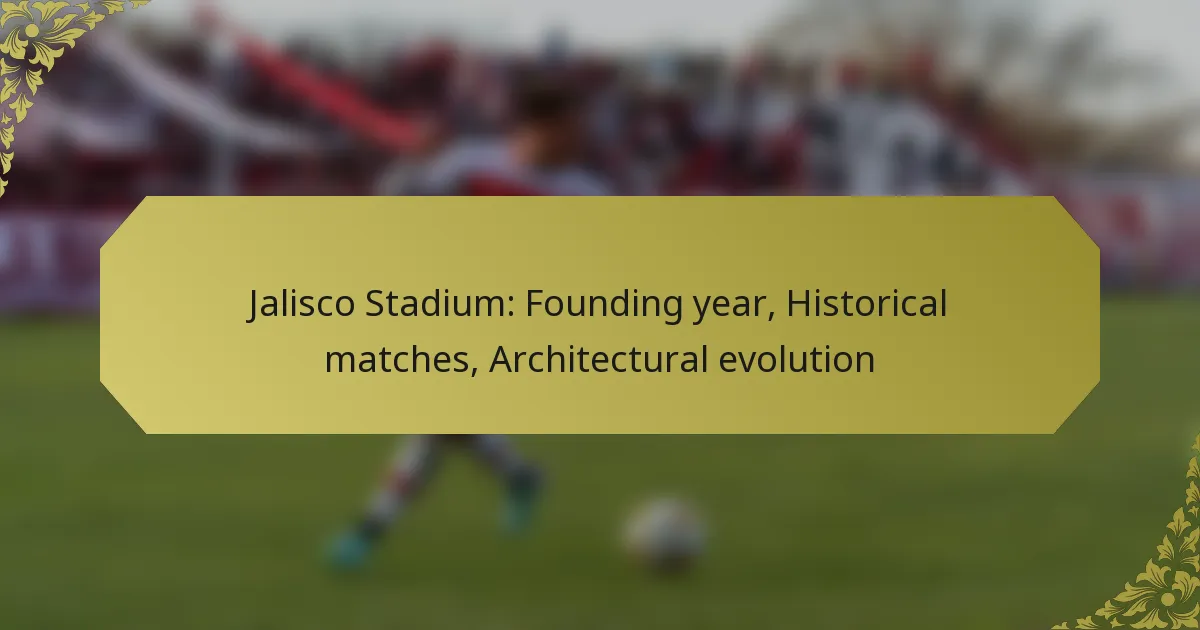 Jalisco Stadium: Founding year, Historical matches, Architectural evolution